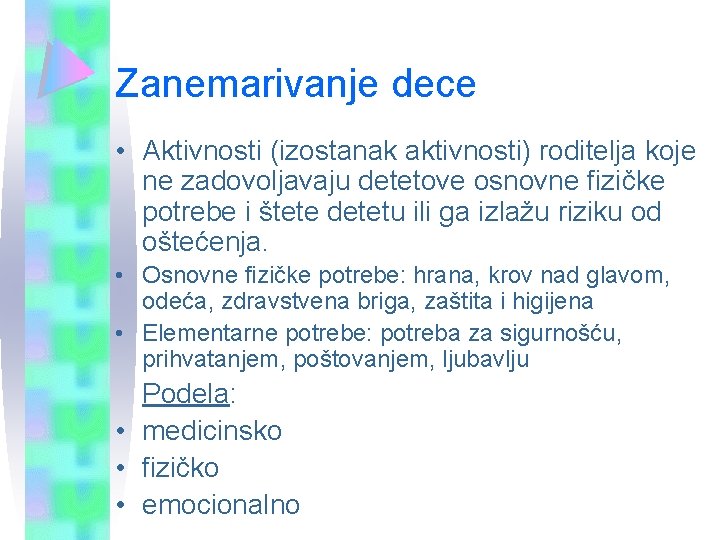 Zanemarivanje dece

• Aktivnosti (izostanak aktivnosti) roditelja koje ne zadovoljavaju detetove osnovne fizičke potrebe i štete detetu ili ga izlažu riziku od oštećenja.
• Osnovne fizičke potrebe: hrana, krov nad glavom, odeća, zdravstvena briga, zaštita i higijena
• Elementarne potrebe: potreba za sigurnošću, prihvatanjem, poštovanjem, ljubavlju

Podela:
• medicinsko
• fizičko
• emocionalno